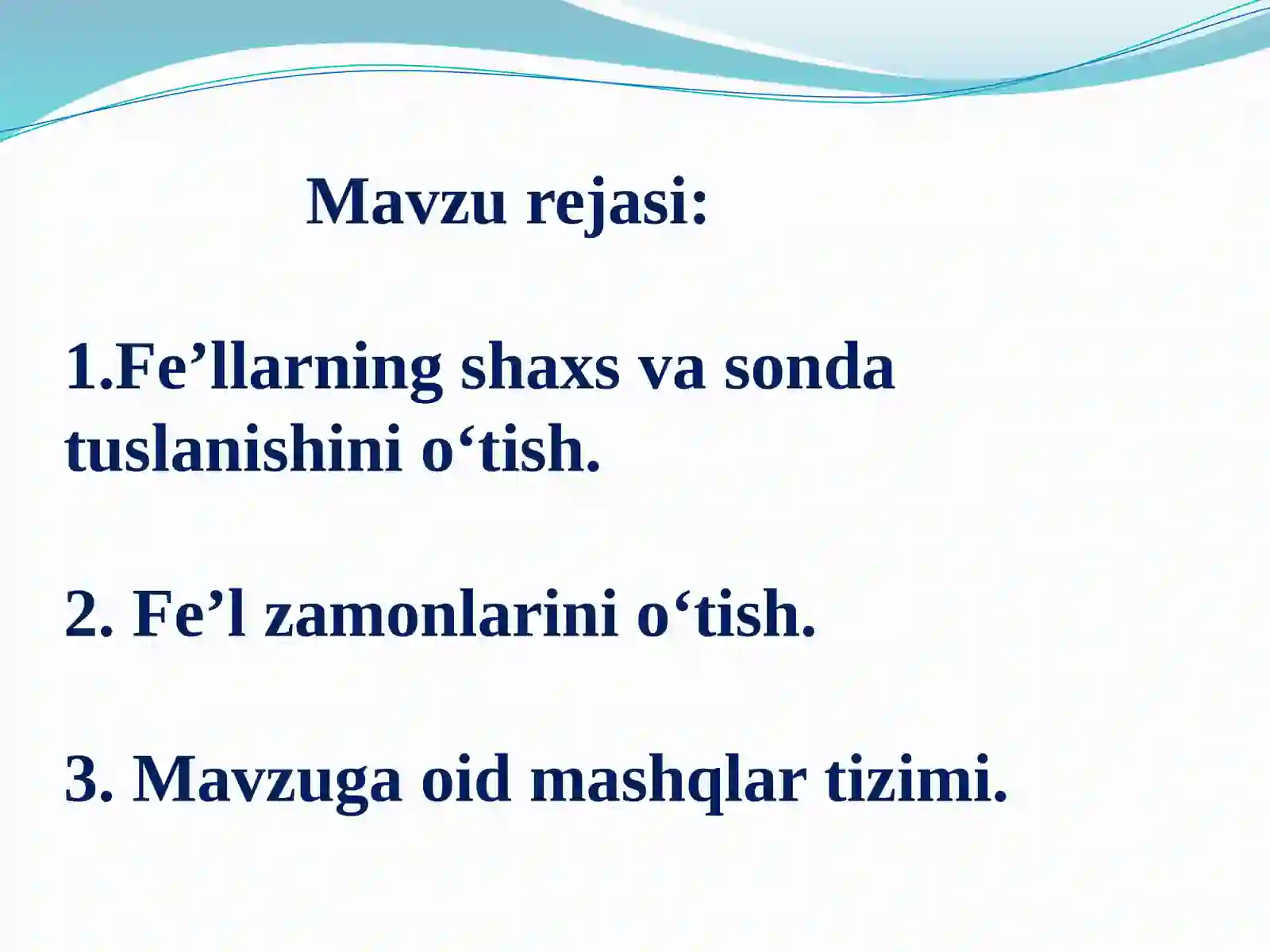 Mavzu rejasi:

1.Fe’llarning shaxs va sonda tuslanishini o‘tish.

2. Fe’l zamonlarini o‘tish.

3. Mavzuga oid mashqlar tizimi.